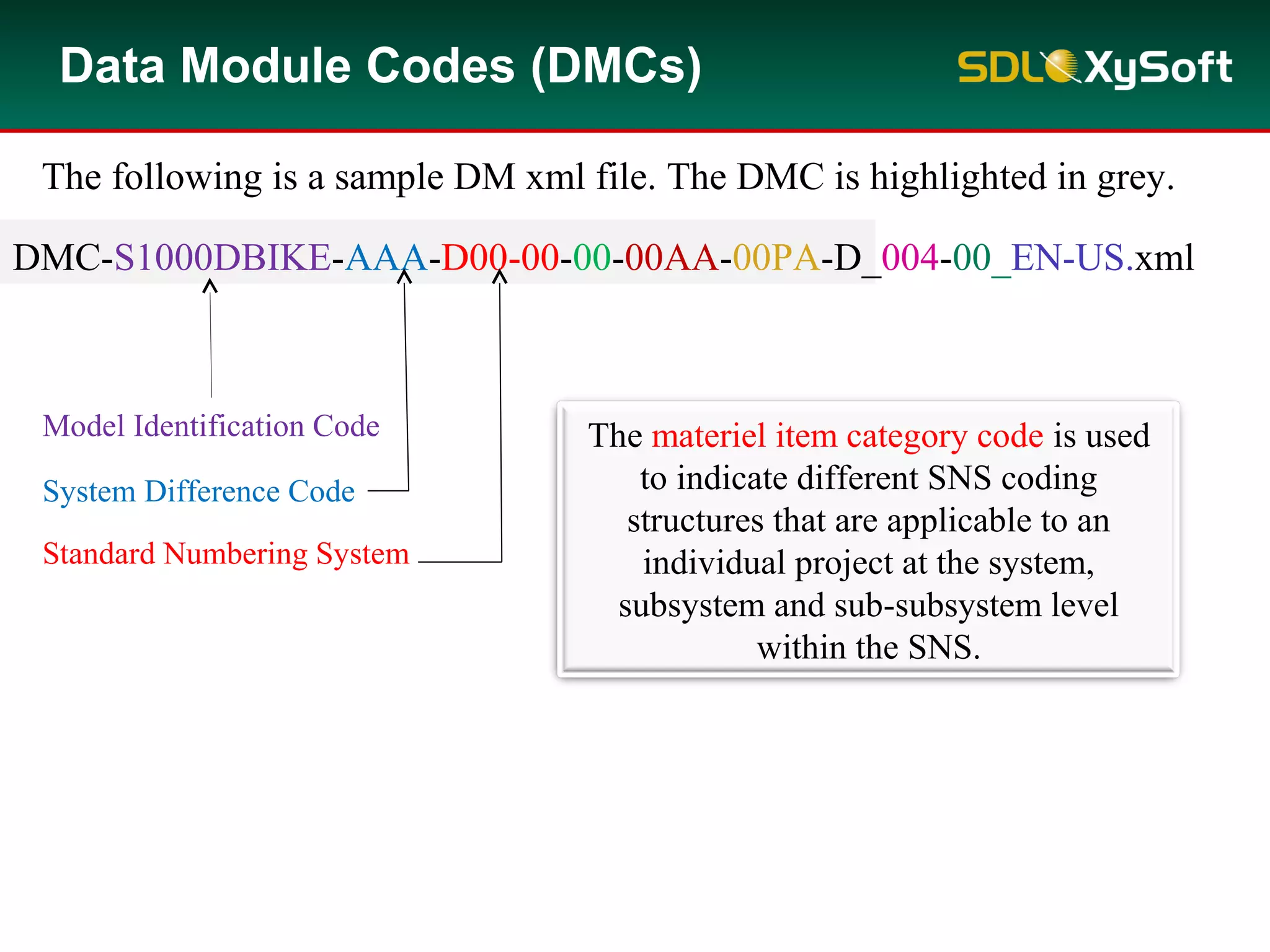 Data Module Codes (DMCs)

SDL XySoft

The following is a sample DM xml file. The DMC is highlighted in grey.

DMC-S1000DBIKE-AAA-D00-00-00-00AA-00PA-D_004-00_EN-US.xml

Model Identification Code

System Difference Code

Standard Numbering System

The materiel item category code is used to indicate different SNS coding structures that are applicable to an individual project at the system, subsystem and sub-subsystem level within the SNS.